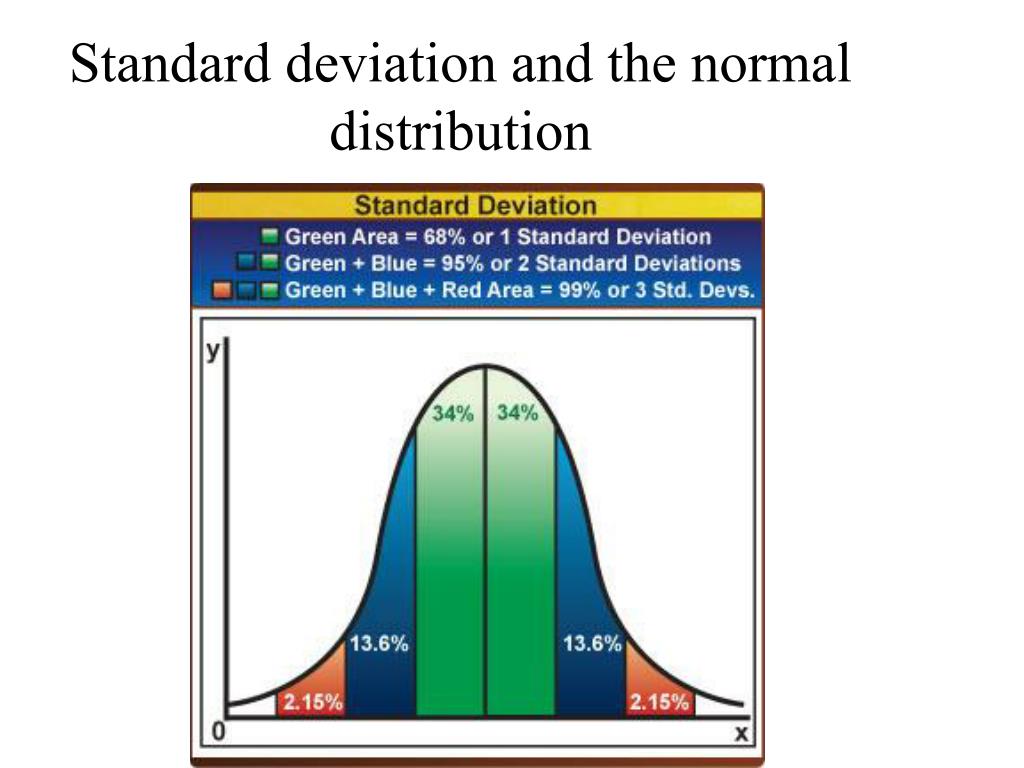 Standard deviation and the normal distribution

Standard Deviation

Green Area = 68% or 1 Standard Deviation

Green + Blue = 95% or 2 Standard Deviations

Green + Blue + Red Area = 99% or 3 Std. Devs.

y

34%

34%

13.6%

13.6%

2.15%

2.15%

0

x